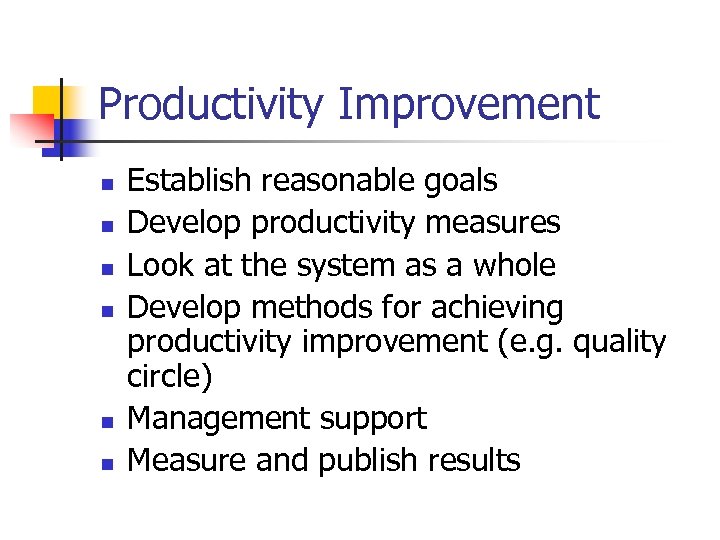 Productivity Improvement

- Establish reasonable goals
- Develop productivity measures
- Look at the system as a whole
- Develop methods for achieving productivity improvement (e.g. quality circle)
- Management support
- Measure and publish results